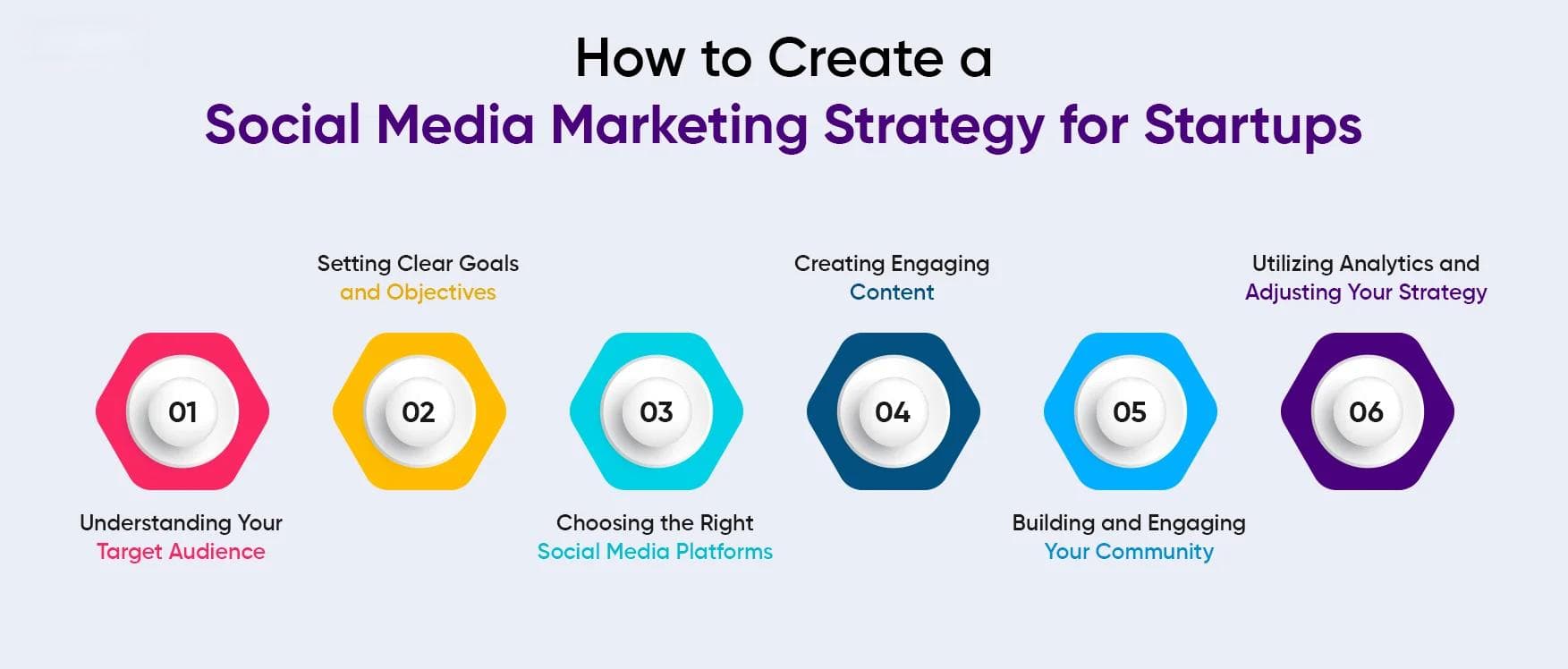 How to Create a
Social Media Marketing Strategy for Startups

01
Understanding Your Target Audience

02
Setting Clear Goals and Objectives

03
Choosing the Right Social Media Platforms

04
Creating Engaging Content

05
Building and Engaging Your Community

06
Utilizing Analytics and Adjusting Your Strategy